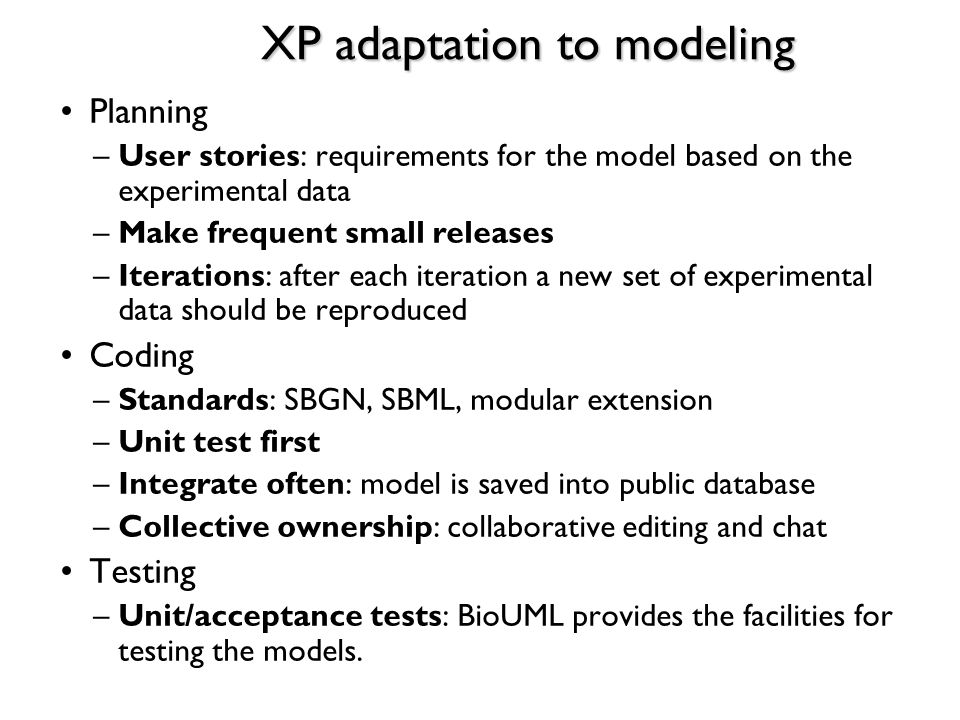 XP adaptation to modeling

• Planning
– User stories: requirements for the model based on the experimental data
– Make frequent small releases
– Iterations: after each iteration a new set of experimental data should be reproduced
• Coding
– Standards: SBGN, SBML, modular extension
– Unit test first
– Integrate often: model is saved into public database
– Collective ownership: collaborative editing and chat
• Testing
– Unit/acceptance tests: BioUML provides the facilities for testing the models.